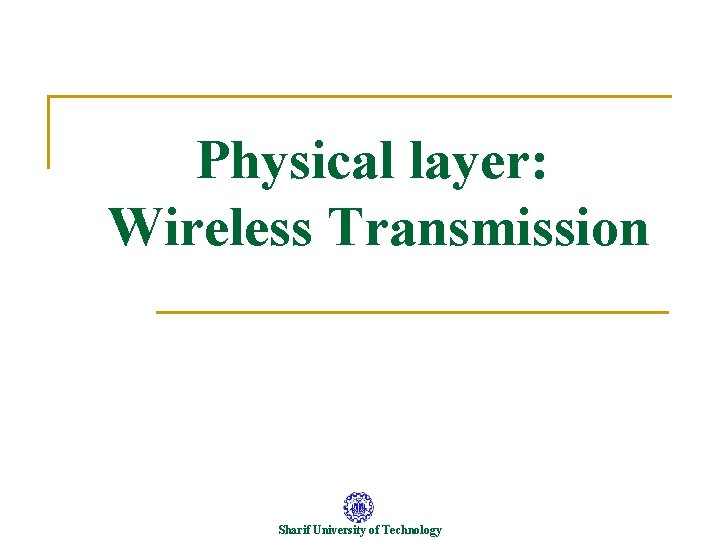 Physical layer:
Wireless Transmission

Sharif University of Technology